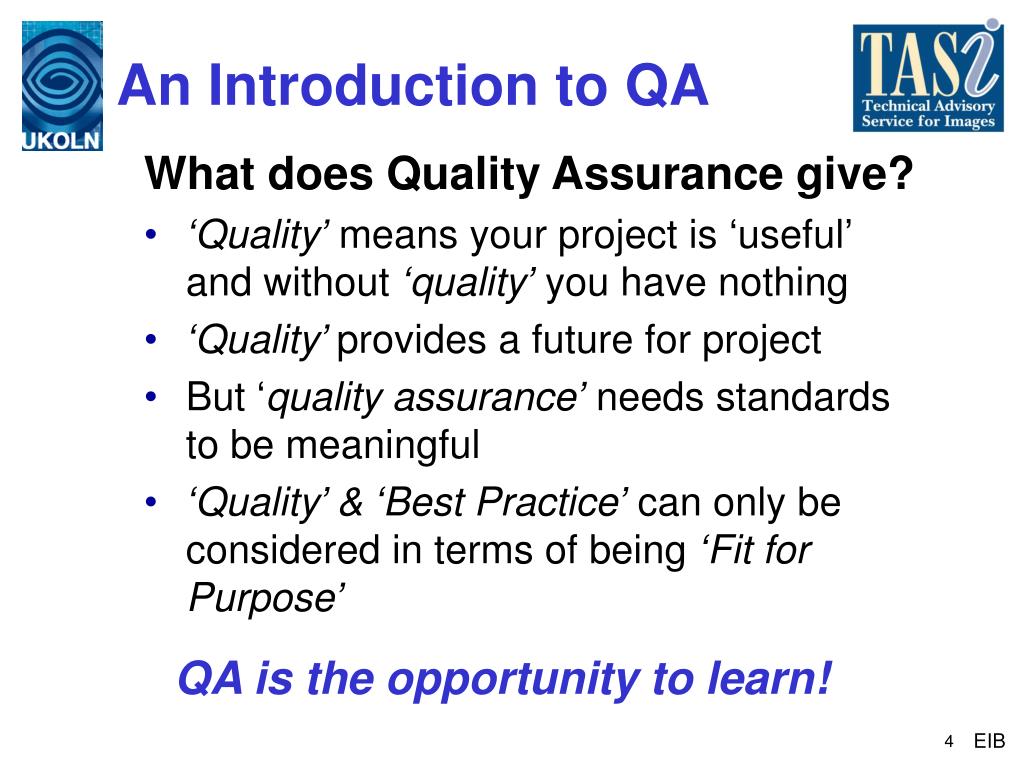 UKOLN

An Introduction to QA

TASi
Technical Advisory Service for Images

What does Quality Assurance give?

• ‘Quality’ means your project is ‘useful’ and without ‘quality’ you have nothing
• ‘Quality’ provides a future for project
• But ‘quality assurance’ needs standards to be meaningful
• ‘Quality’ & ‘Best Practice’ can only be considered in terms of being ‘Fit for Purpose’

QA is the opportunity to learn!

4 EIB